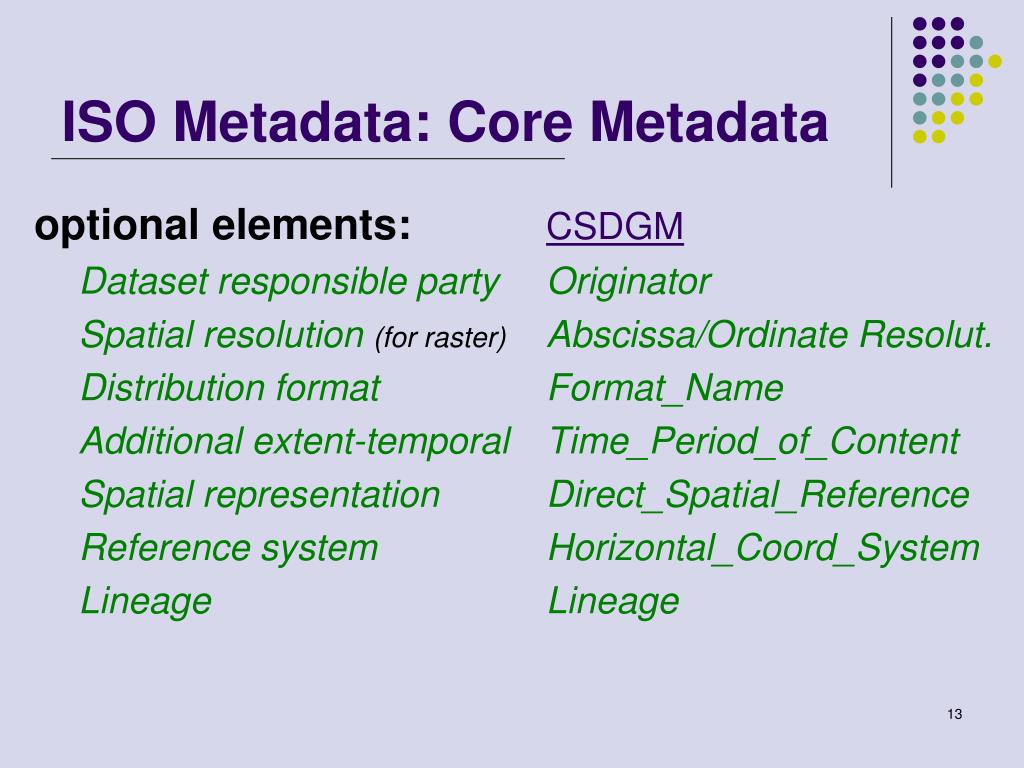 ISO Metadata: Core Metadata

| optional elements: | CSDGM |
|---|---|
| Dataset responsible party | Originator |
| Spatial resolution (for raster) | Abscissa/Ordinate Resolut. |
| Distribution format | Format_Name |
| Additional extent-temporal | Time_Period_of_Content |
| Spatial representation | Direct_Spatial_Reference |
| Reference system | Horizontal_Coord_System |
| Lineage | Lineage |

13